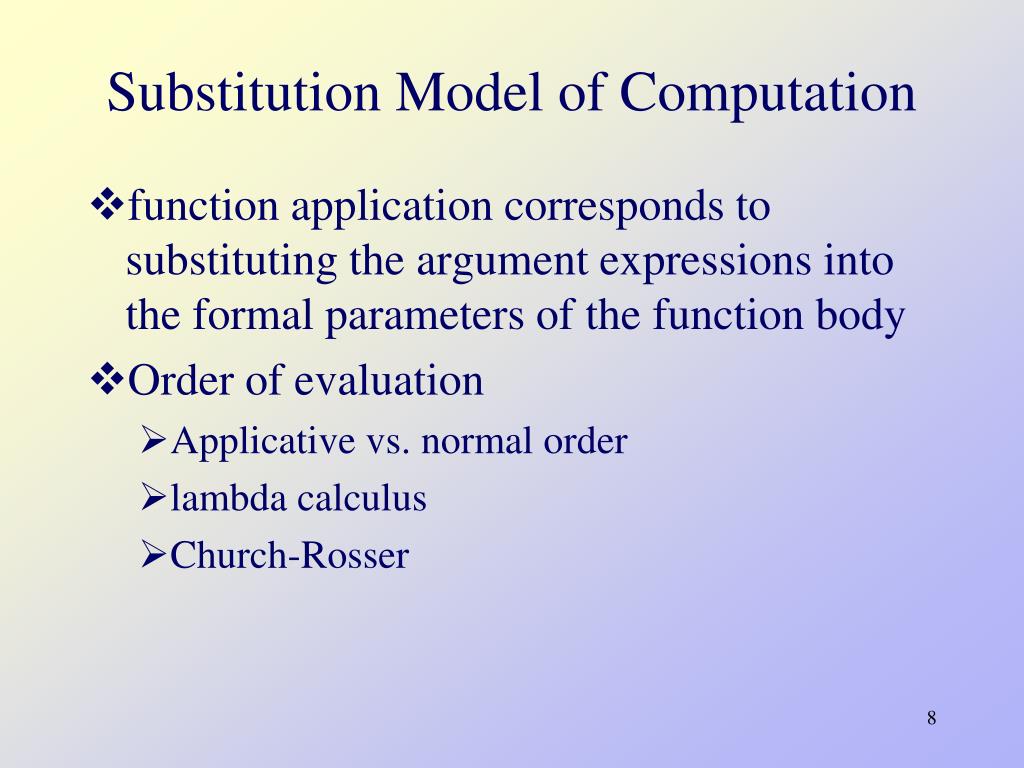 Substitution Model of Computation

❖function application corresponds to substituting the argument expressions into the formal parameters of the function body

❖Order of evaluation

➢Applicative vs. normal order

➢lambda calculus

➢Church-Rosser

8